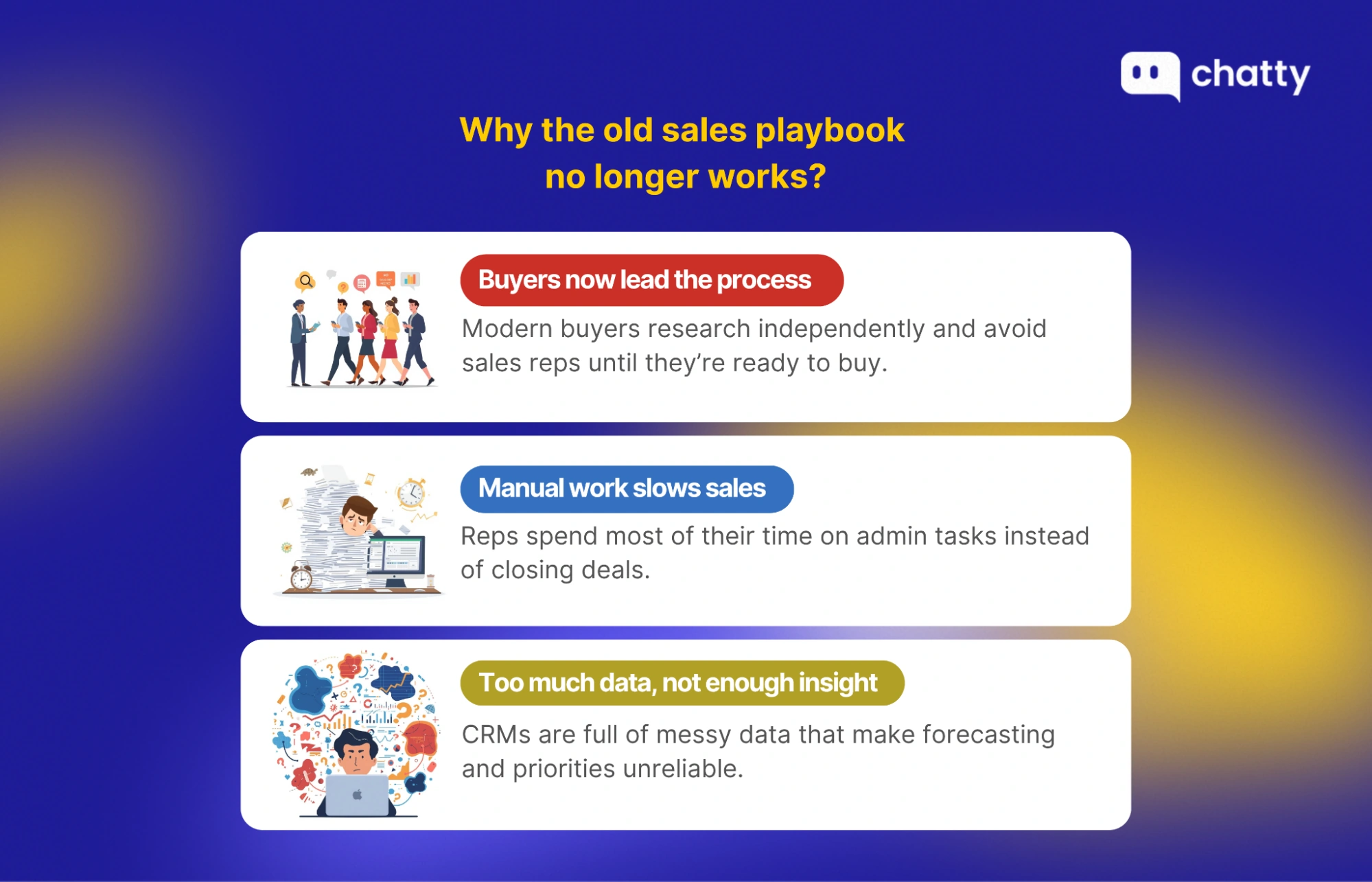 chatty

Why the old sales playbook no longer works?

Buyers now lead the process

Modern buyers research independently and avoid sales reps until they're ready to buy.

Manual work slows sales

Reps spend most of their time on admin tasks instead of closing deals.

Too much data, not enough insight

CRMs are full of messy data that make forecasting and priorities unreliable.